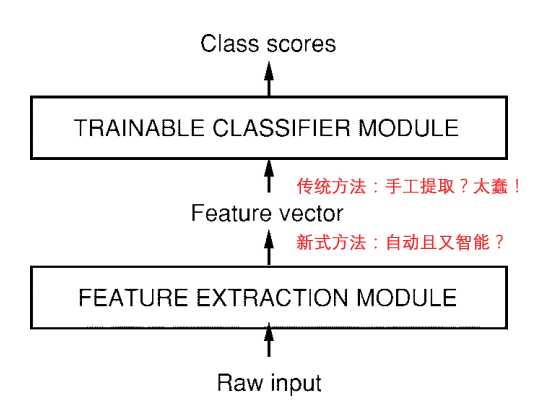 Class scores

TRAINABLE CLASSIFIER MODULE

传统方法：手工提取？太蠢！

Feature vector

新式方法：自动且又智能？

FEATURE EXTRACTION MODULE

Raw input